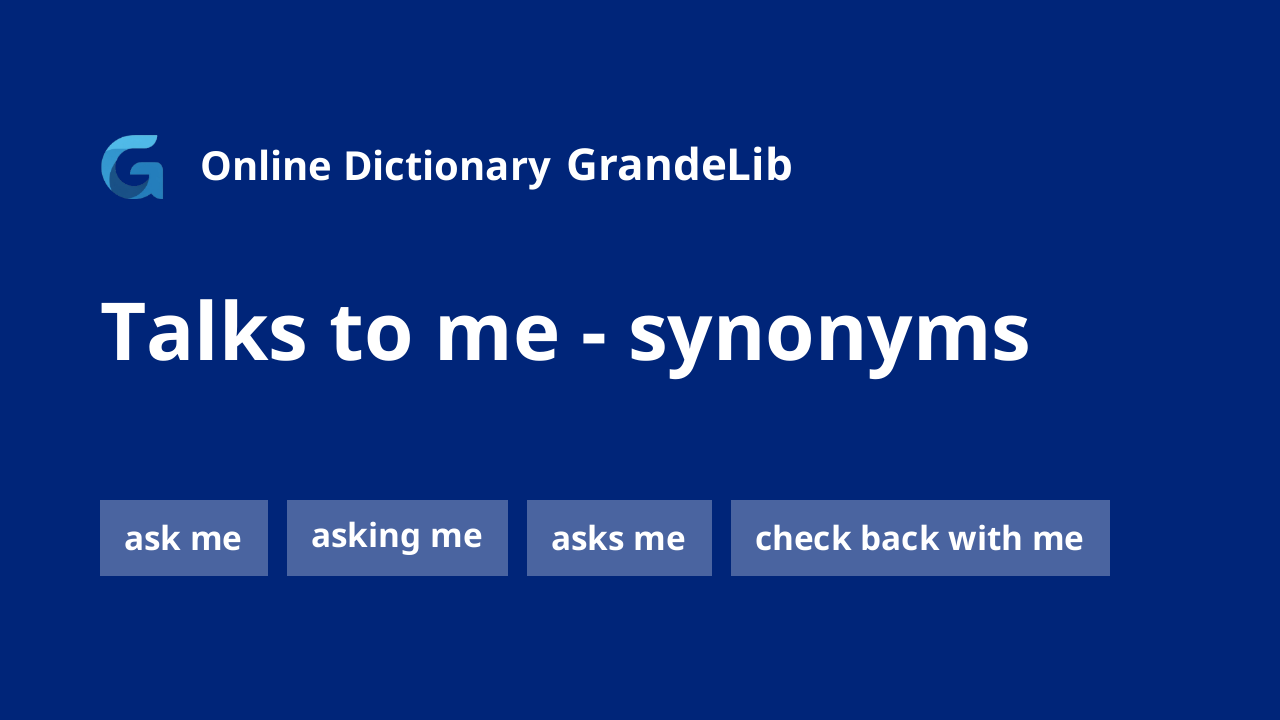 Online Dictionary GrandeLib

Talks to me - synonyms

ask me

asking me

asks me

check back with me